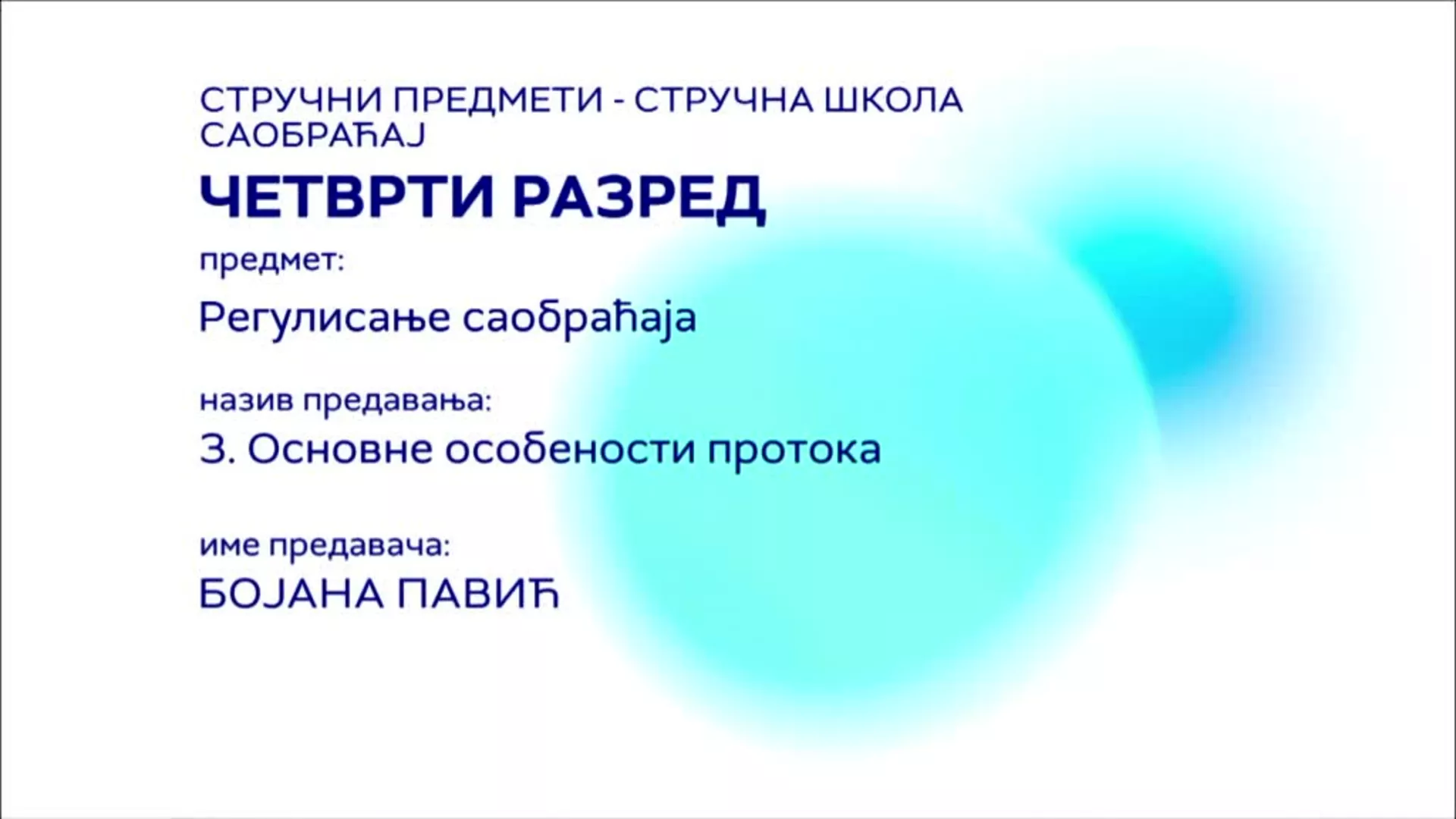 СТРУЧНИ ПРЕДМЕТИ - СТРУЧНА ШКОЛА САОБРАЋАЈ

ЧЕТВРТИ РАЗРЕД

предмет:

Регулисање саобраћаја

назив предавања:

3. Основне особености протока

име предавача:

БОЈАНА ПАВИЋ